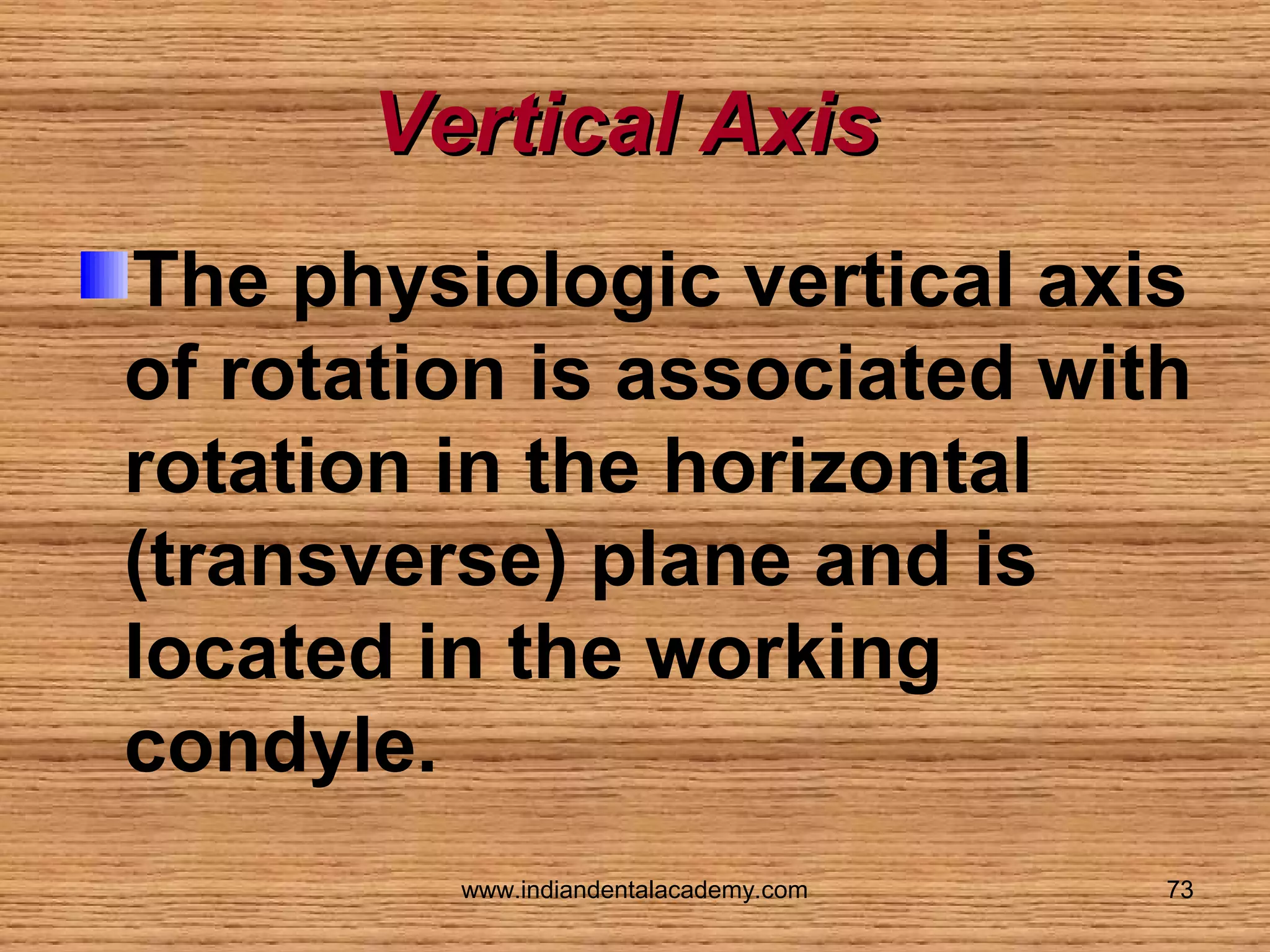 Vertical Axis

The physiologic vertical axis of rotation is associated with rotation in the horizontal (transverse) plane and is located in the working condyle.

www.indiandentalacademy.com

73